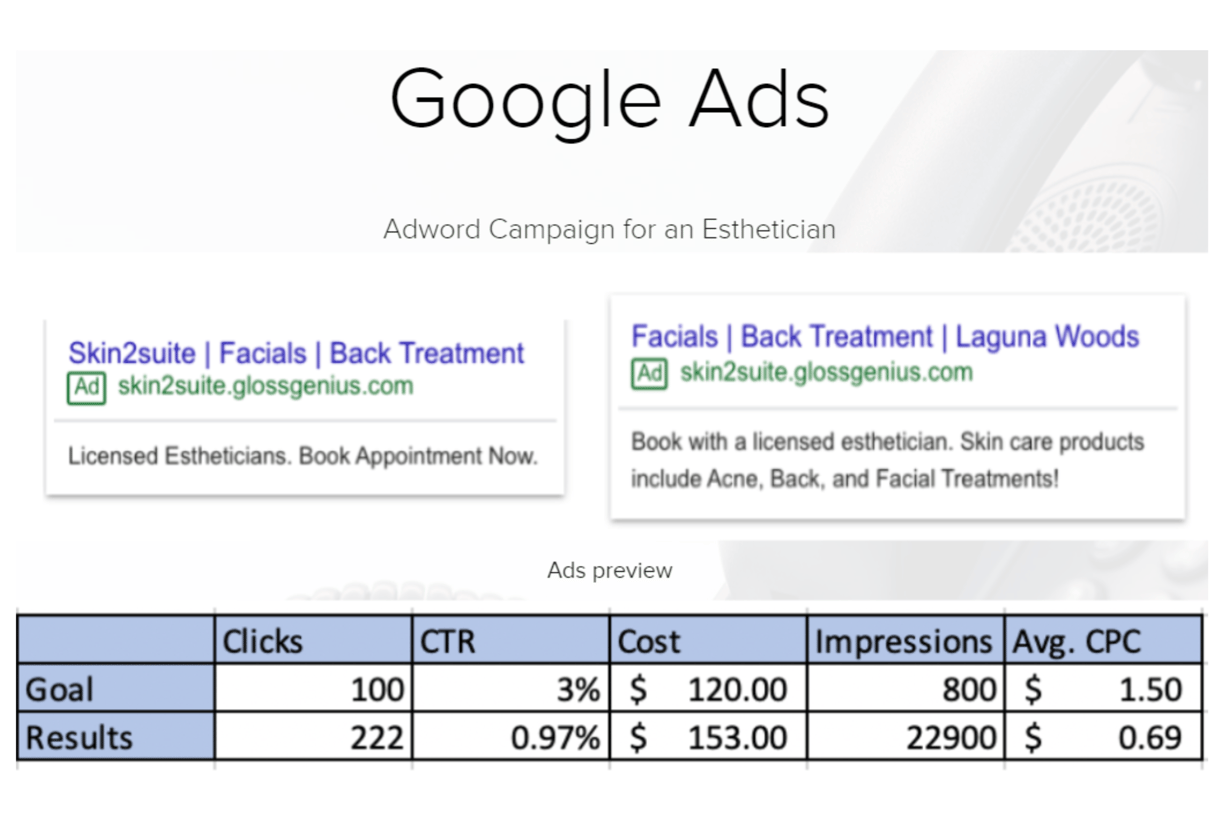 Google Ads

Adword Campaign for an Esthetician

Skin2suite | Facials | Back Treatment
Ad skin2suite.glossgenius.com

Licensed Estheticians. Book Appointment Now.

Facials | Back Treatment | Laguna Woods
Ad skin2suite.glossgenius.com

Book with a licensed esthetician. Skin care products include Acne, Back, and Facial Treatments!

Ads preview

| | Clicks | CTR | Cost | Impressions | Avg. CPC |
|---|---|---|---|---|---|
| Goal | 100 | 3% | \$ 120.00 | 800 | \$ 1.50 |
| Results | 222 | 0.97% | \$ 153.00 | 22900 | \$ 0.69 |